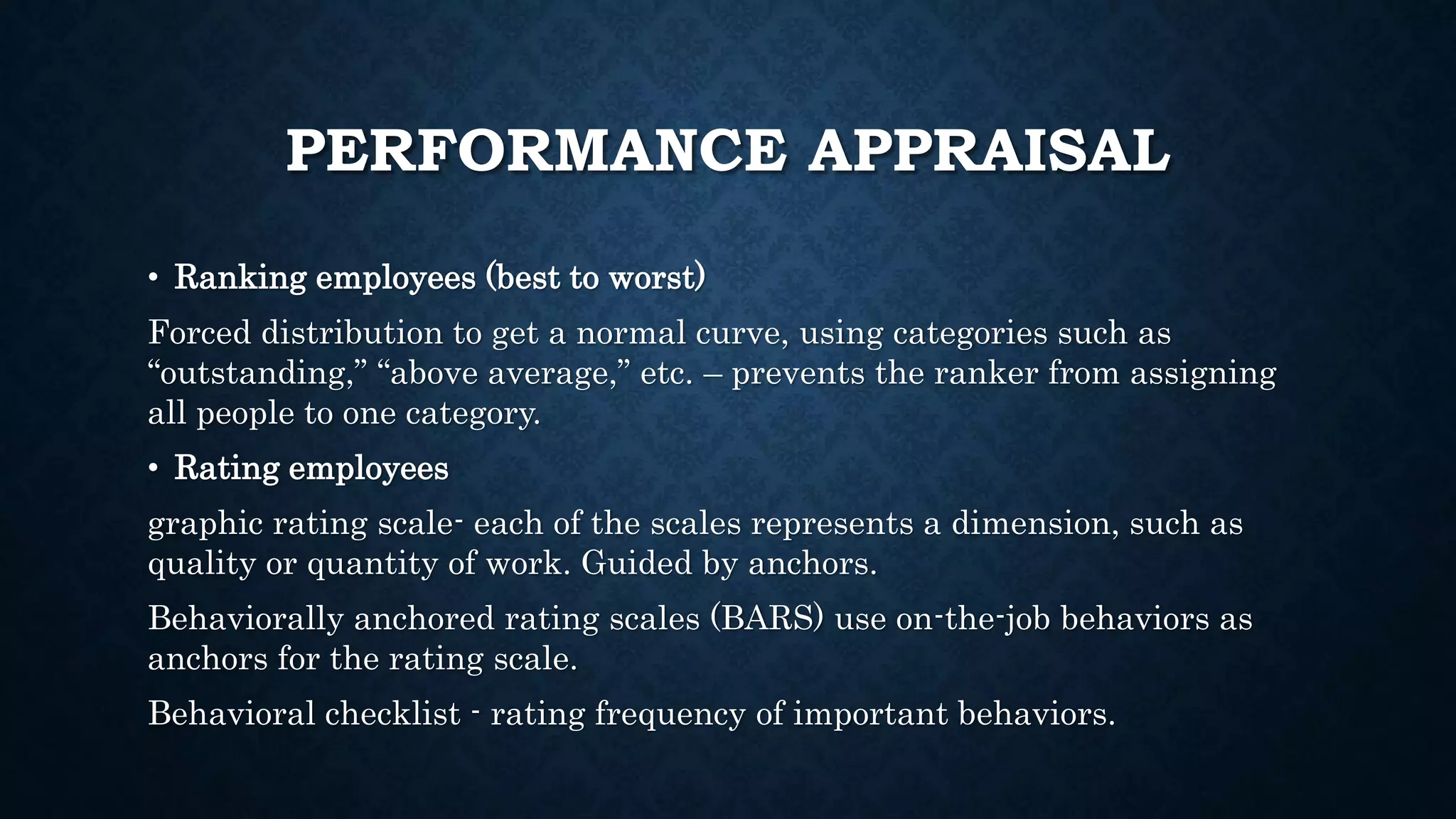 PERFORMANCE APPRAISAL

• Ranking employees (best to worst)

Forced distribution to get a normal curve, using categories such as “outstanding,” “above average,” etc. – prevents the ranker from assigning all people to one category.

• Rating employees

graphic rating scale- each of the scales represents a dimension, such as quality or quantity of work. Guided by anchors.

Behaviorally anchored rating scales (BARS) use on-the-job behaviors as anchors for the rating scale.

Behavioral checklist - rating frequency of important behaviors.